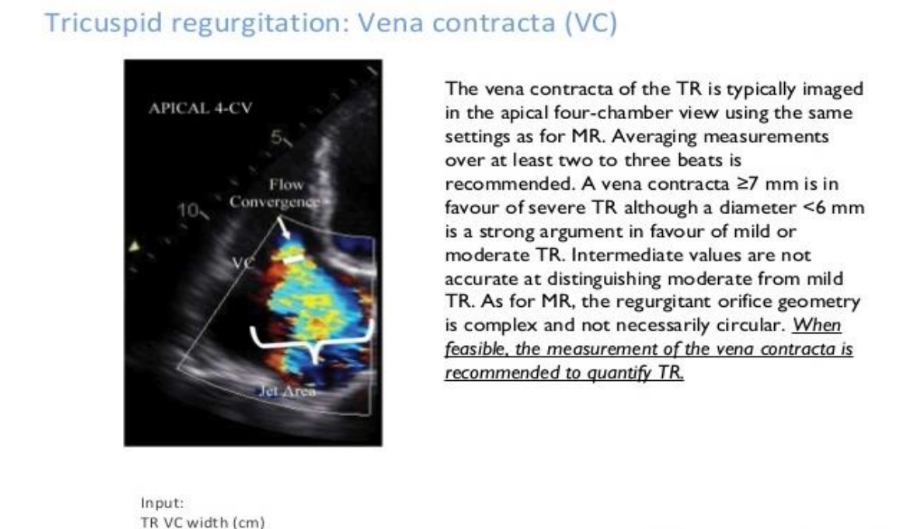 Tricuspid regurgitation: Vena contracta (VC)

APICAL 4-CV

5

10

Flow Convergence

VC

Jet Area

The vena contracta of the TR is typically imaged in the apical four-chamber view using the same settings as for MR. Averaging measurements over at least two to three beats is recommended. A vena contracta ≥7 mm is in favour of severe TR although a diameter <6 mm is a strong argument in favour of mild or moderate TR. Intermediate values are not accurate at distinguishing moderate from mild TR. As for MR, the regurgitant orifice geometry is complex and not necessarily circular. When feasible, the measurement of the vena contracta is recommended to quantify TR.

Input:
TR VC width (cm)